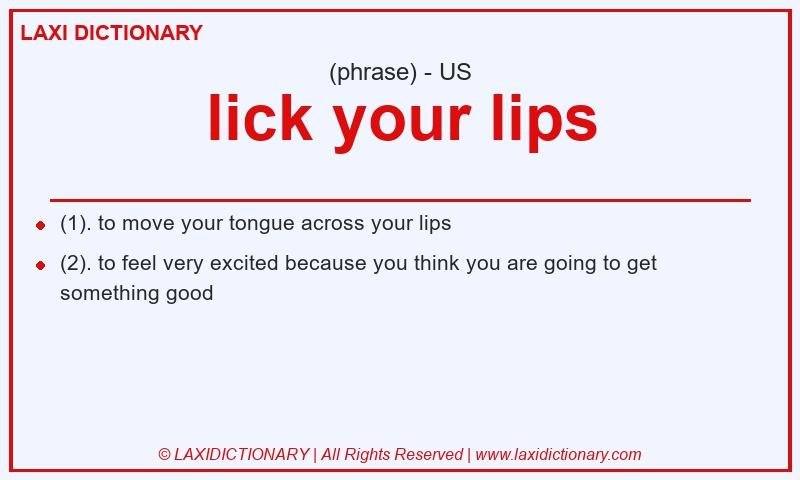 LAXI DICTIONARY

(phrase) - US

lick your lips

- (1). to move your tongue across your lips
- (2). to feel very excited because you think you are going to get something good

© LAXIDICTIONARY | All Rights Reserved | www.laxidictionary.com